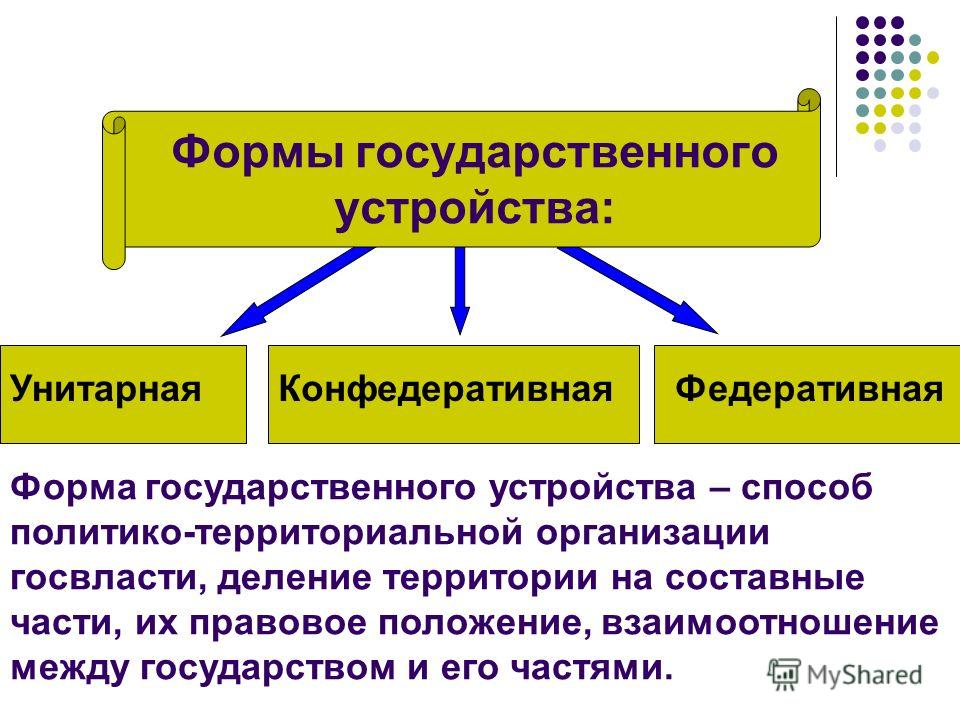 Формы государственного устройства:

Унитарная

Конфедеративная

Федеративная

Форма государственного устройства – способ политико-территориальной организации госвласти, деление территории на составные части, их правовое положение, взаимоотношение между государством и его частями.

MyShared